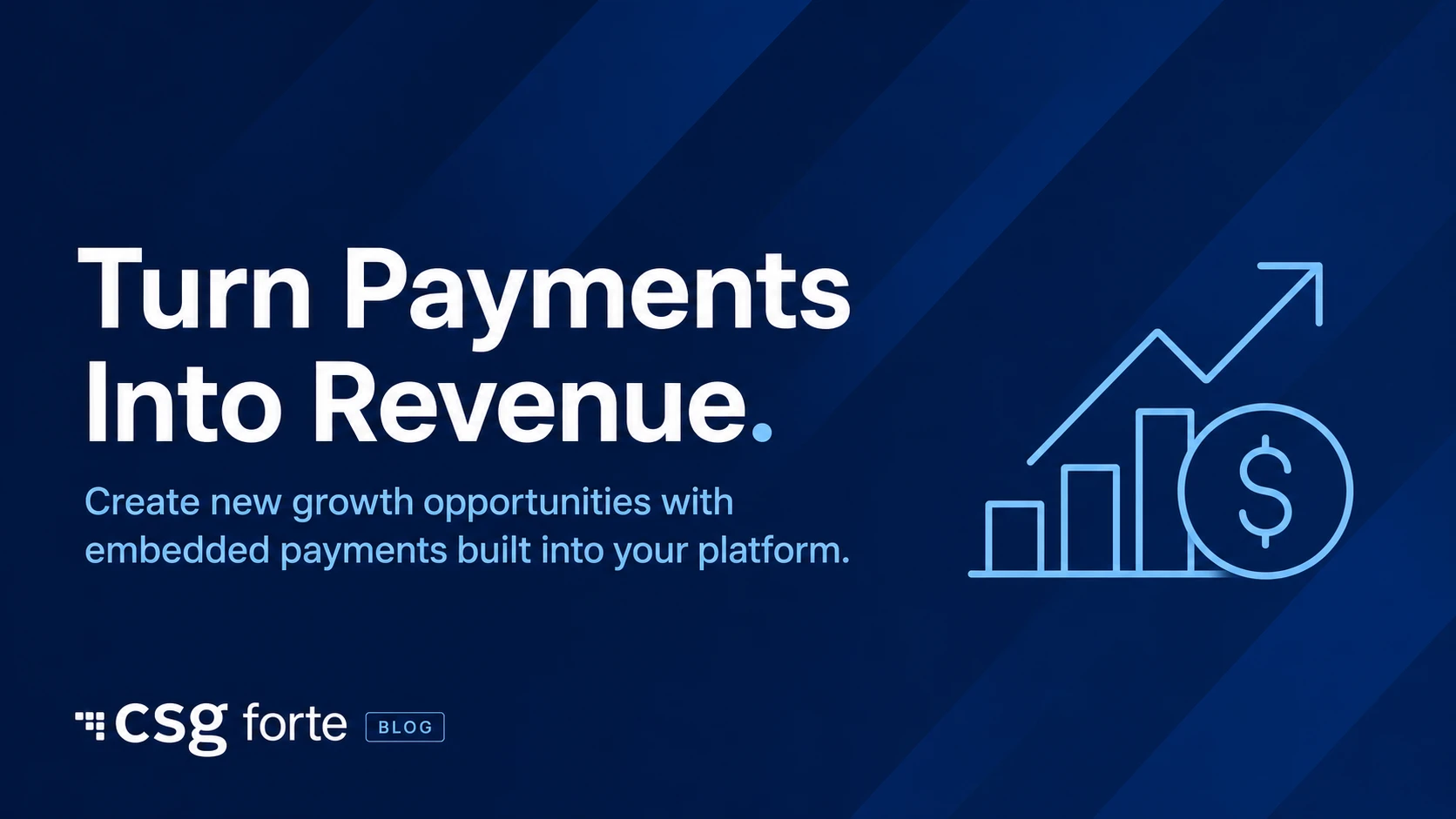 Turn Payments Into Revenue.

Create new growth opportunities with embedded payments built into your platform.

$

csg forte BLOG